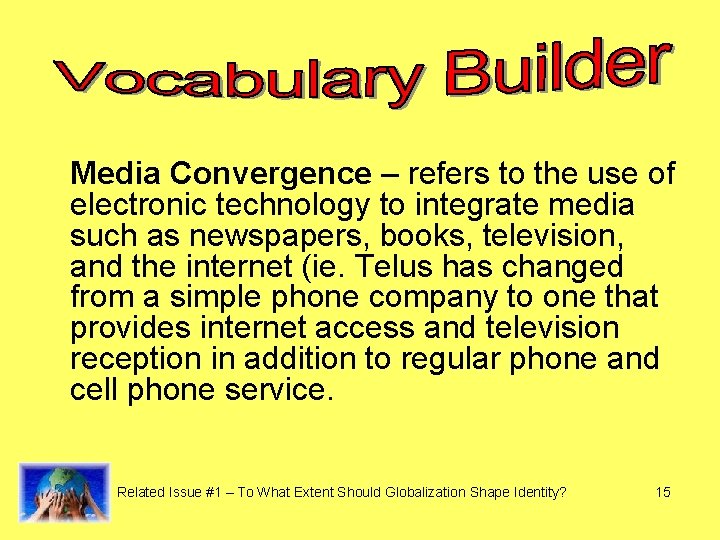 Vocabulary Builder

Media Convergence – refers to the use of electronic technology to integrate media such as newspapers, books, television, and the internet (ie. Telus has changed from a simple phone company to one that provides internet access and television reception in addition to regular phone and cell phone service.

Related Issue #1 – To What Extent Should Globalization Shape Identity?

15